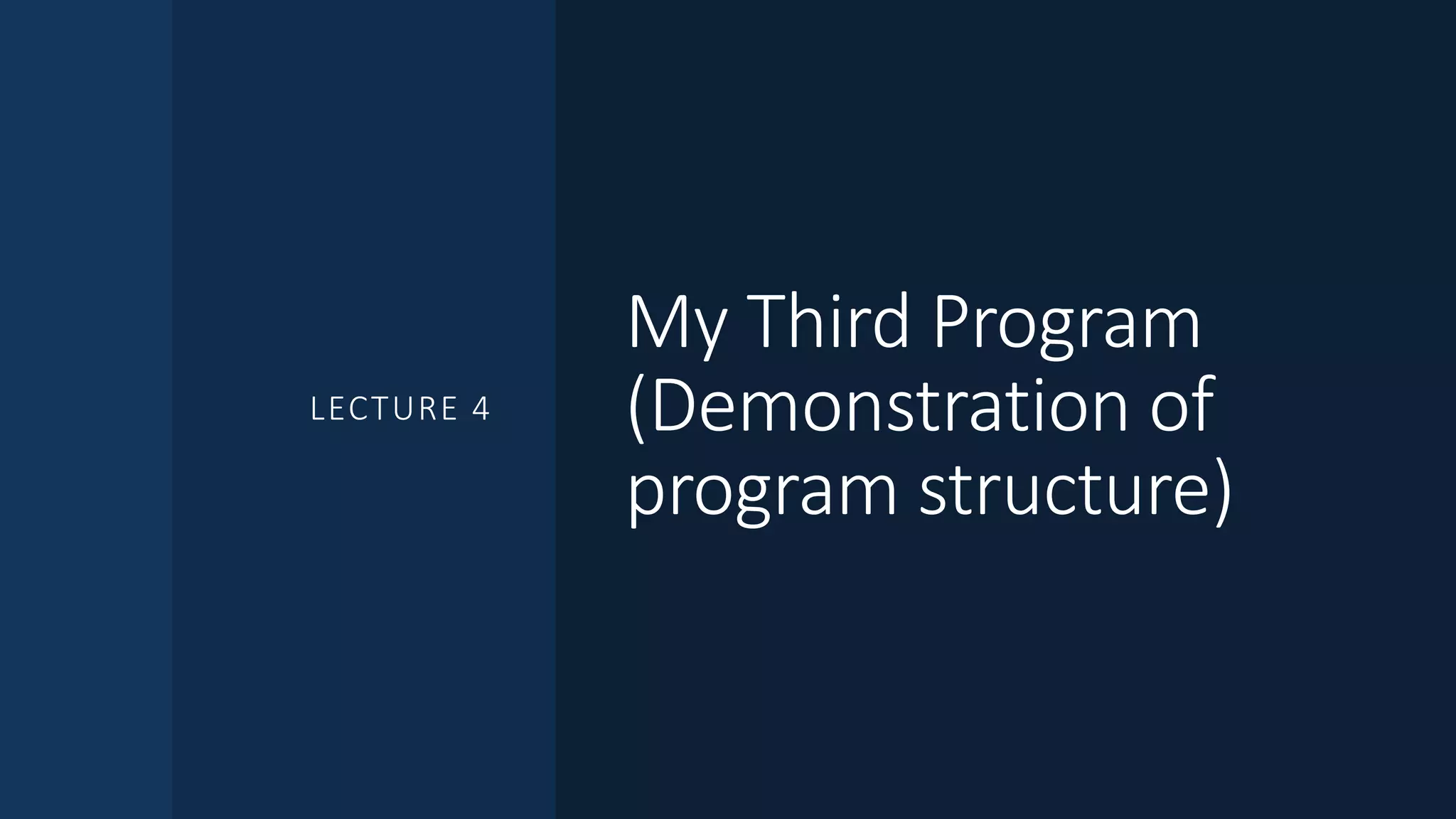 LECTURE 4

My Third Program (Demonstration of program structure)